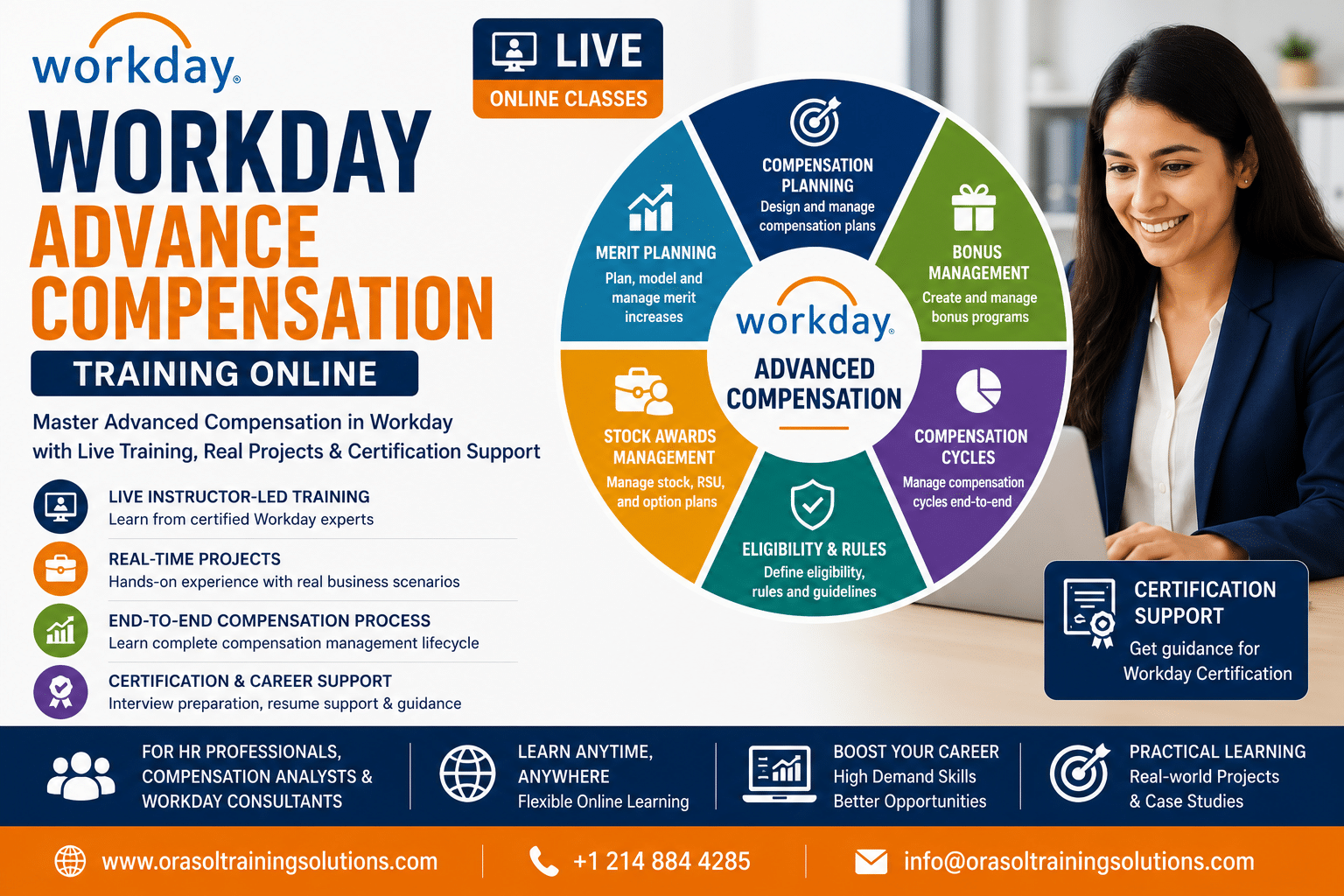 workday.

WORKDAY
ADVANCE
COMPENSATION
TRAINING ONLINE

Master Advanced Compensation in Workday with Live Training, Real Projects & Certification Support

LIVE INSTRUCTOR-LED TRAINING
Learn from certified Workday experts

REAL-TIME PROJECTS
Hands-on experience with real business scenarios

END-TO-END COMPENSATION PROCESS
Learn complete compensation management lifecycle

CERTIFICATION & CAREER SUPPORT
Interview preparation, resume support & guidance

LIVE
ONLINE CLASSES

COMPENSATION PLANNING
Design and manage compensation plans

BONUS MANAGEMENT
Create and manage bonus programs

COMPENSATION CYCLES
Manage compensation cycles end-to-end

ELIGIBILITY & RULES
Define eligibility, rules and guidelines

STOCK AWARDS MANAGEMENT
Manage stock, RSU, and option plans

MERIT PLANNING
Plan, model and manage merit increases

workday.
ADVANCED COMPENSATION

CERTIFICATION SUPPORT
Get guidance for Workday Certification

FOR HR PROFESSIONALS, COMPENSATION ANALYSTS & WORKDAY CONSULTANTS

LEARN ANYTIME, ANYWHERE
Flexible Online Learning

BOOST YOUR CAREER
High Demand Skills
Better Opportunities

PRACTICAL LEARNING
Real-world Projects
& Case Studies

www.orasoltrainingsolutions.com
+1 214 884 4285
info@orasoltrainingsolutions.com